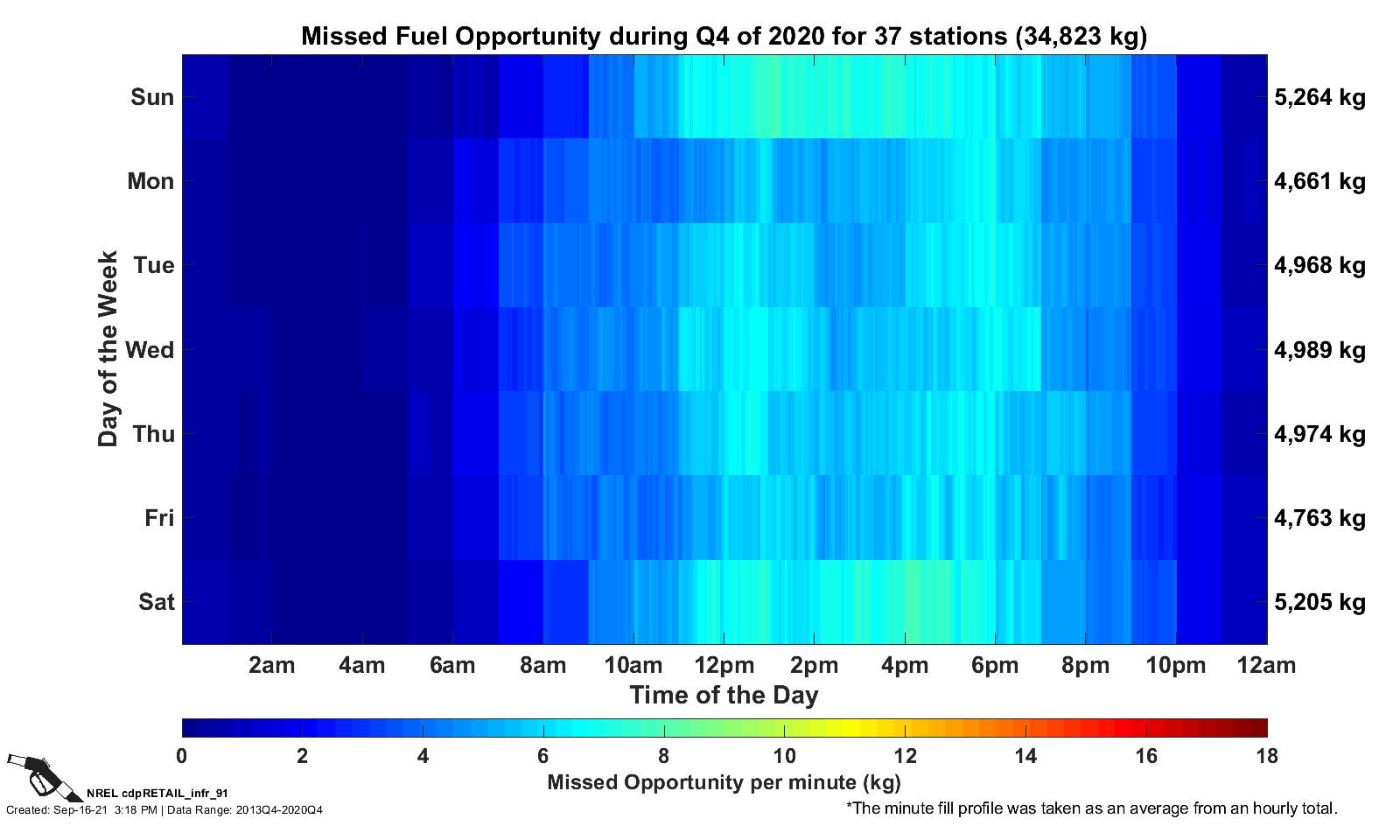 Missed Fuel Opportunity during Q4 of 2020 for 37 stations (34,823 kg)

Day of the Week

Sun
Mon
Tue
Wed
Thu
Fri
Sat

5,264 kg
4,661 kg
4,968 kg
4,989 kg
4,974 kg
4,763 kg
5,205 kg

2am 4am 6am 8am 10am 12pm 2pm 4pm 6pm 8pm 10pm 12am

Time of the Day

0 2 4 6 8 10 12 14 16 18

Missed Opportunity per minute (kg)

NREL cdpRETAIL_infr_91

Created: Sep-16-21 3:18 PM | Data Range: 2013Q4-2020Q4

*The minute fill profile was taken as an average from an hourly total.